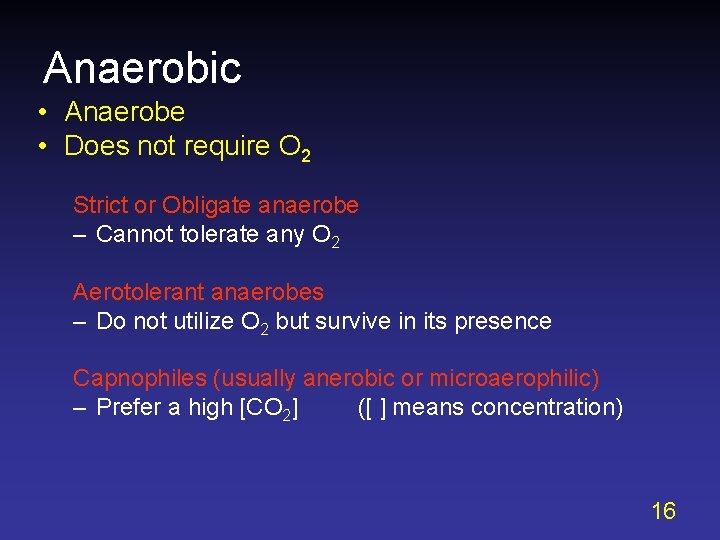 Anaerobic

• Anaerobe
• Does not require $O_2$

Strict or Obligate anaerobe
– Cannot tolerate any $O_2$

Aerotolerant anaerobes
– Do not utilize $O_2$ but survive in its presence

Capnophiles (usually anerobic or microaerophilic)
– Prefer a high [$CO_2$] ([ ] means concentration)

16